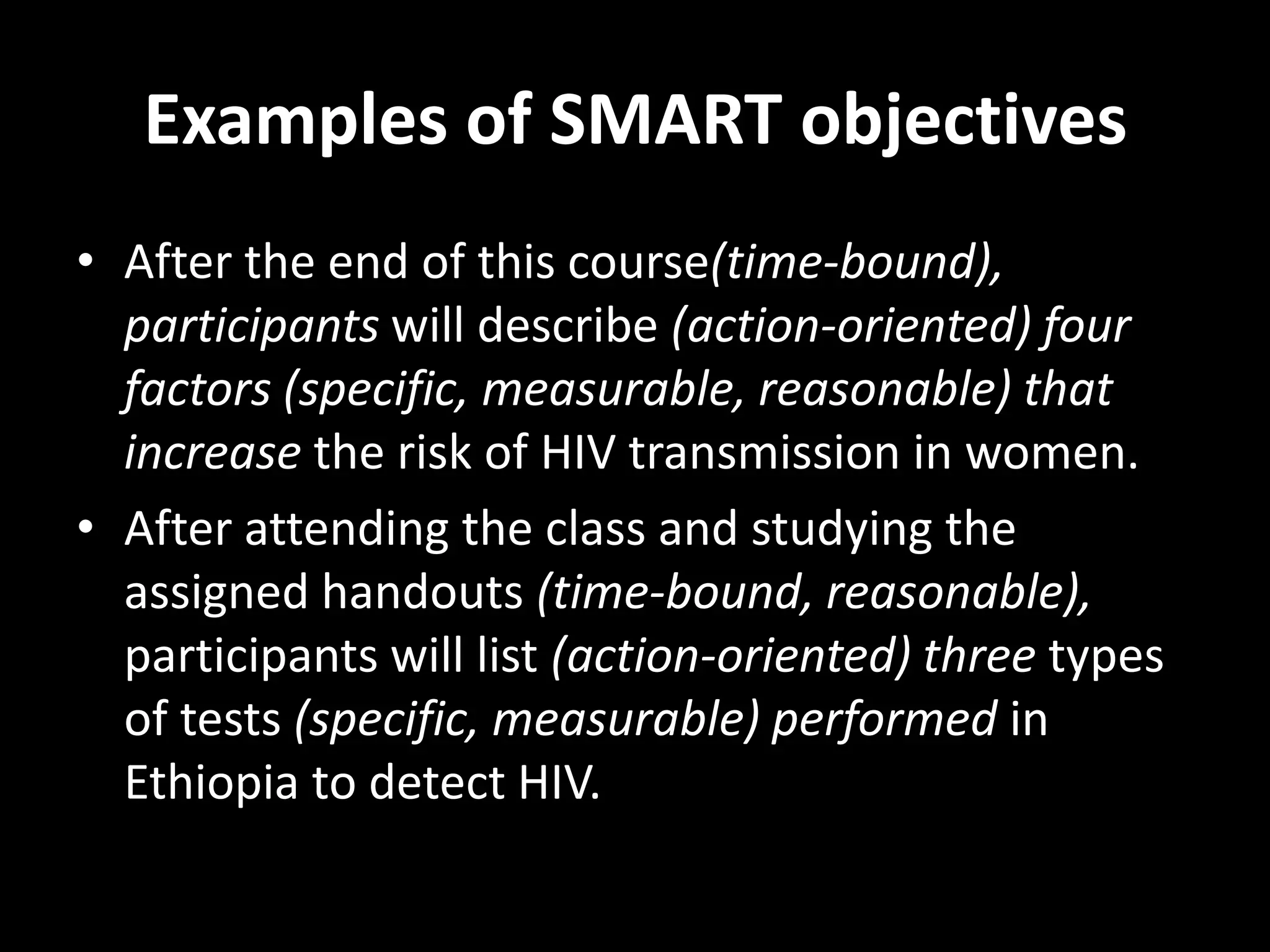 Examples of SMART objectives

• After the end of this course(time-bound), participants will describe (action-oriented) four factors (specific, measurable, reasonable) that increase the risk of HIV transmission in women.

• After attending the class and studying the assigned handouts (time-bound, reasonable), participants will list (action-oriented) three types of tests (specific, measurable) performed in Ethiopia to detect HIV.